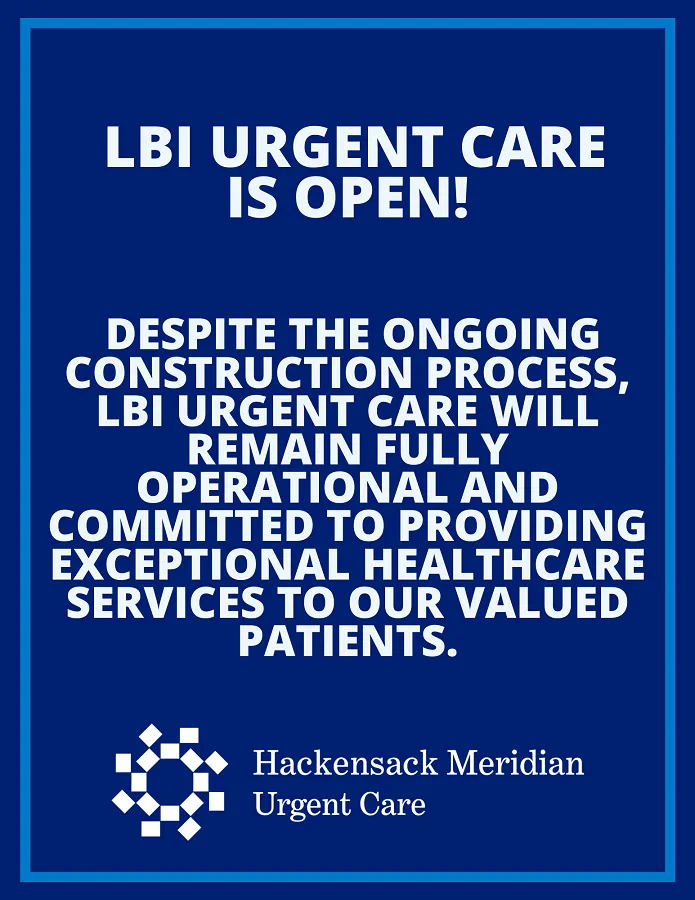 LBI URGENT CARE IS OPEN!

DESPITE THE ONGOING CONSTRUCTION PROCESS, LBI URGENT CARE WILL REMAIN FULLY OPERATIONAL AND COMMITTED TO PROVIDING EXCEPTIONAL HEALTHCARE SERVICES TO OUR VALUED PATIENTS.

Hackensack Meridian Urgent Care